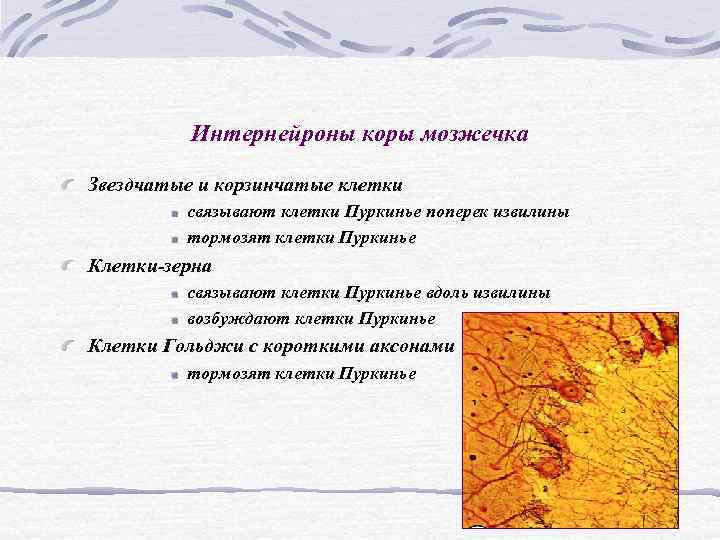 Интернейроны коры мозжечка

Звездчатые и корзинчатые клетки

связывают клетки Пуркинье поперек извилины

тормозят клетки Пуркинье

Клетки-зерна

связывают клетки Пуркинье вдоль извилины

возбуждают клетки Пуркинье

Клетки Гольджи с короткими аксонами

тормозят клетки Пуркинье